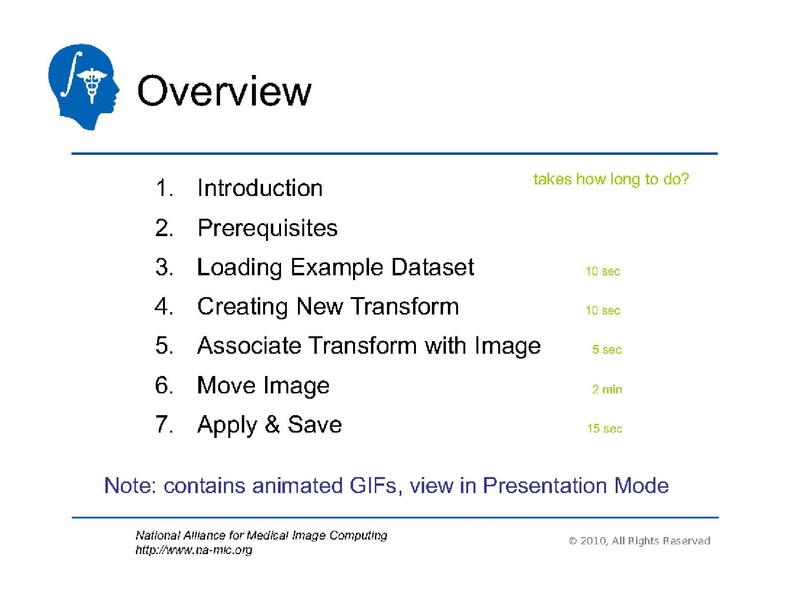 Overview

takes how long to do?

1. Introduction
2. Prerequisites
3. Loading Example Dataset 10 sec
4. Creating New Transform 10 sec
5. Associate Transform with Image 5 sec
6. Move Image 2 min
7. Apply & Save 15 sec

Note: contains animated GIFs, view in Presentation Mode

National Alliance for Medical Image Computing
http://www.na-mic.org

© 2010, All Rights Reserved